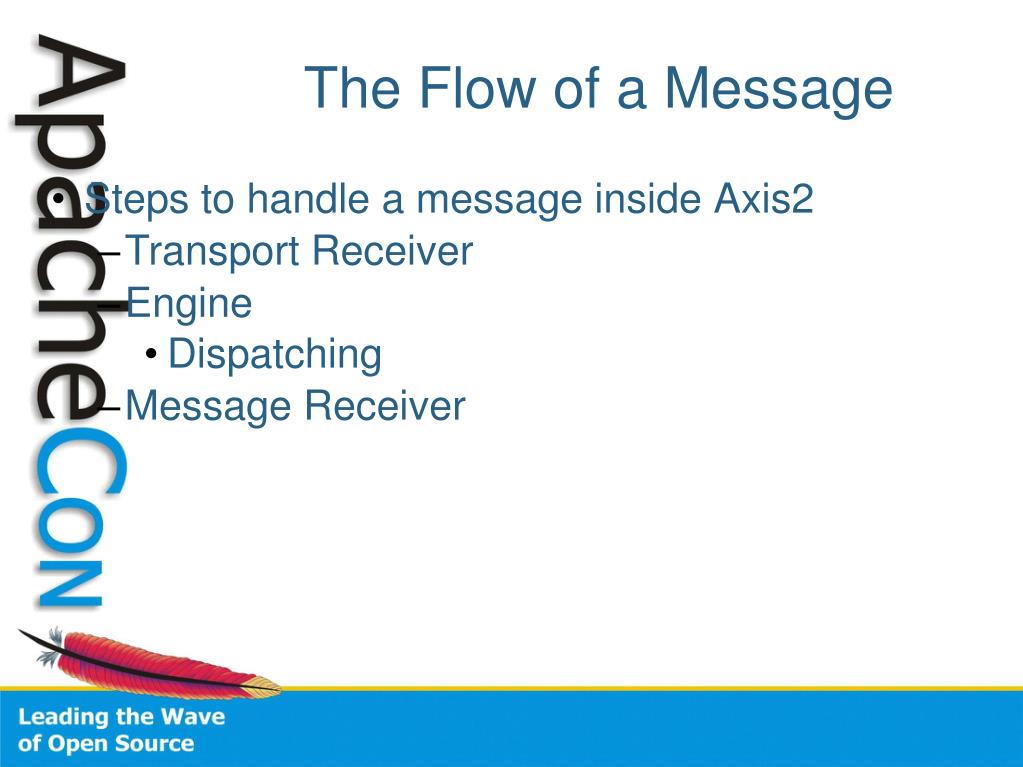 ApacheCon

The Flow of a Message

• Steps to handle a message inside Axis2
– Transport Receiver
– Engine
• Dispatching
– Message Receiver

Leading the Wave of Open Source